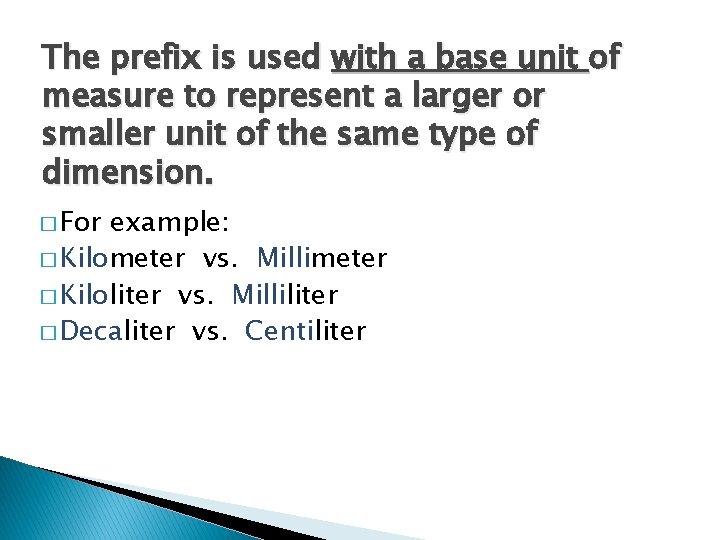 The prefix is used with a base unit of measure to represent a larger or smaller unit of the same type of dimension.

□ For example:
□ Kilometer vs. Millimeter
□ Kiloliter vs. Milliliter
□ Decaliter vs. Centiliter